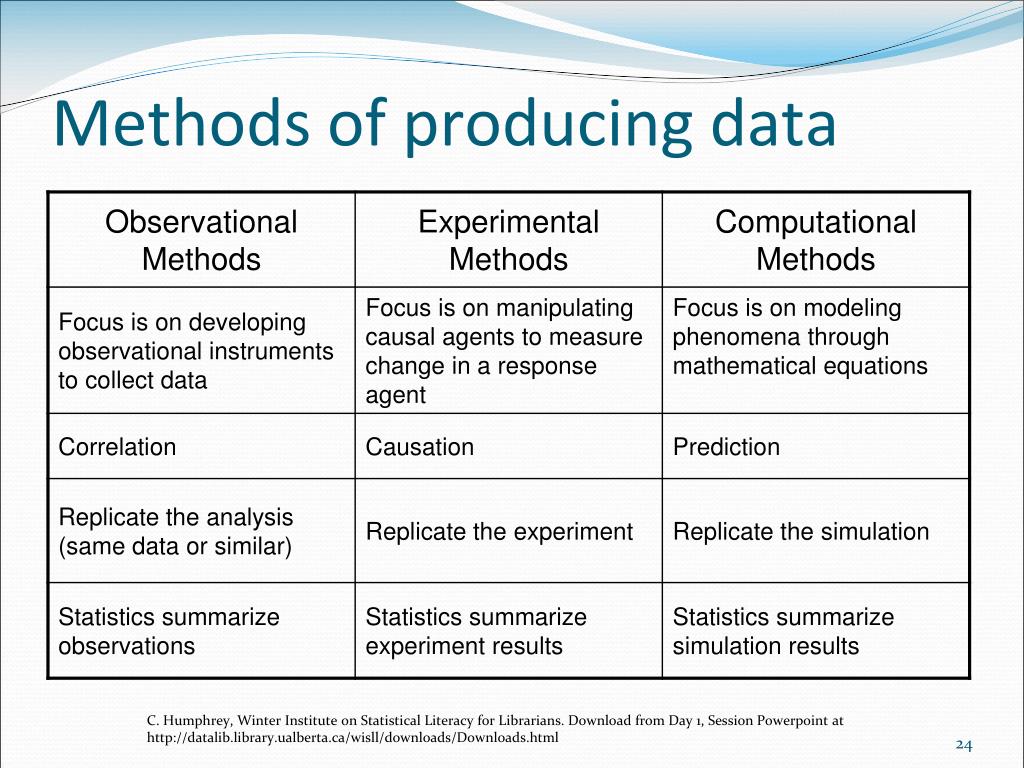 Methods of producing data

| Observational Methods | Experimental Methods | Computational Methods |
|---|---|---|
| Focus is on developing observational instruments to collect data | Focus is on manipulating causal agents to measure change in a response agent | Focus is on modeling phenomena through mathematical equations |
| Correlation | Causation | Prediction |
| Replicate the analysis (same data or similar) | Replicate the experiment | Replicate the simulation |
| Statistics summarize observations | Statistics summarize experiment results | Statistics summarize simulation results |

C. Humphrey, Winter Institute on Statistical Literacy for Librarians. Download from Day 1, Session Powerpoint at http://datalib.library.ualberta.ca/wisll/downloads/Downloads.html

24